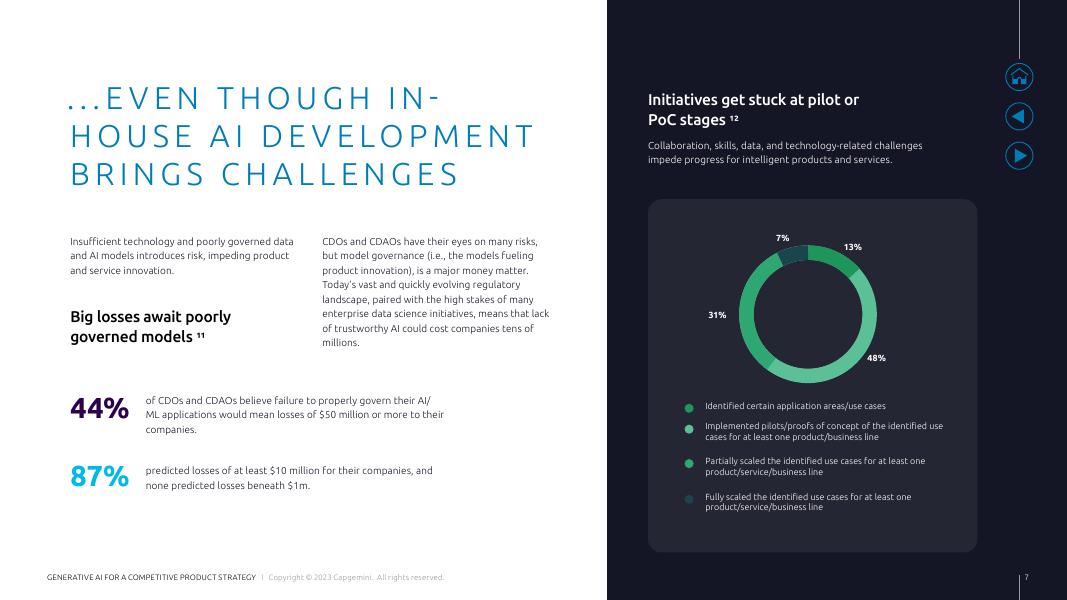 ...EVEN THOUGH IN-HOUSE AI DEVELOPMENT BRINGS CHALLENGES

Insufficient technology and poorly governed data and AI models introduces risk, impeding product and service innovation.

Big losses await poorly governed models ¹¹

CDOs and CDAOs have their eyes on many risks, but model governance (i.e., the models fueling product innovation), is a major money matter. Today's vast and quickly evolving regulatory landscape, paired with the high stakes of many enterprise data science initiatives, means that lack of trustworthy AI could cost companies tens of millions.

44% of CDOs and CDAOs believe failure to properly govern their AI/ML applications would mean losses of $50 million or more to their companies.

87% predicted losses of at least $10 million for their companies, and none predicted losses beneath $1m.

Initiatives get stuck at pilot or PoC stages ¹²

Collaboration, skills, data, and technology-related challenges impede progress for intelligent products and services.

7%
13%
31%
48%

Identified certain application areas/use cases

Implemented pilots/proofs of concept of the identified use cases for at least one product/business line

Partially scaled the identified use cases for at least one product/service/business line

Fully scaled the identified use cases for at least one product/service/business line

GENERATIVE AI FOR A COMPETITIVE PRODUCT STRATEGY | Copyright © 2023 Capgemini. All rights reserved.

7